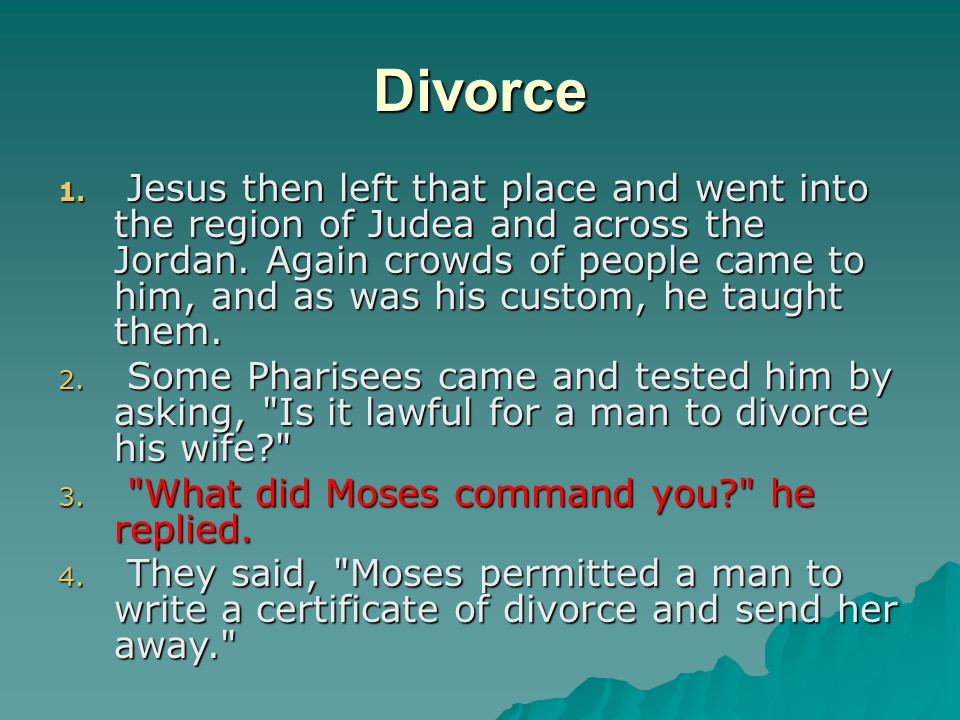 Divorce

1. Jesus then left that place and went into the region of Judea and across the Jordan. Again crowds of people came to him, and as was his custom, he taught them.
2. Some Pharisees came and tested him by asking, "Is it lawful for a man to divorce his wife?"
3. "What did Moses command you?" he replied.
4. They said, "Moses permitted a man to write a certificate of divorce and send her away."